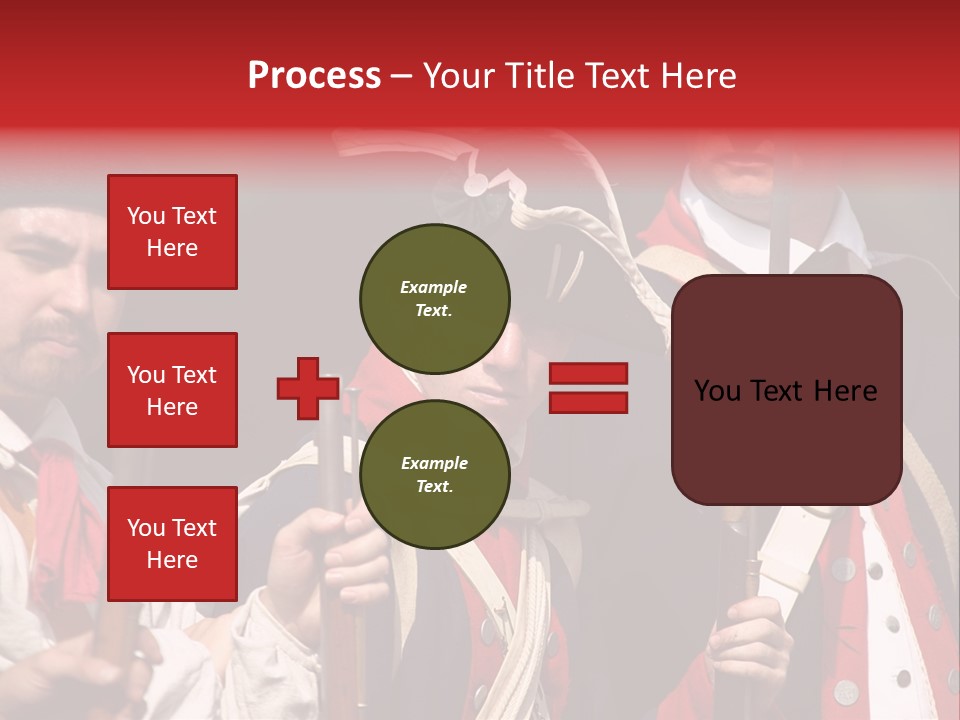 Process – Your Title Text Here

You Text Here

You Text Here

You Text Here

Example Text.

Example Text.

You Text Here